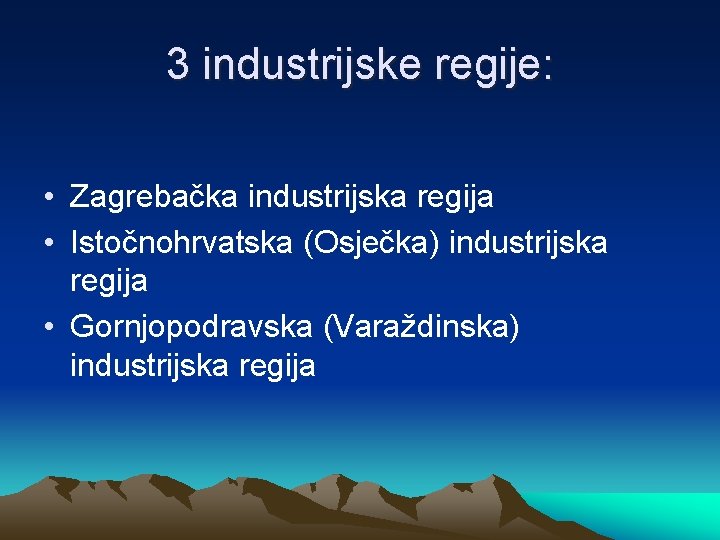 3 industrijske regije:

• Zagrebačka industrijska regija
• Istočnohrvatska (Osječka) industrijska regija
• Gornjopodravska (Varaždinska) industrijska regija